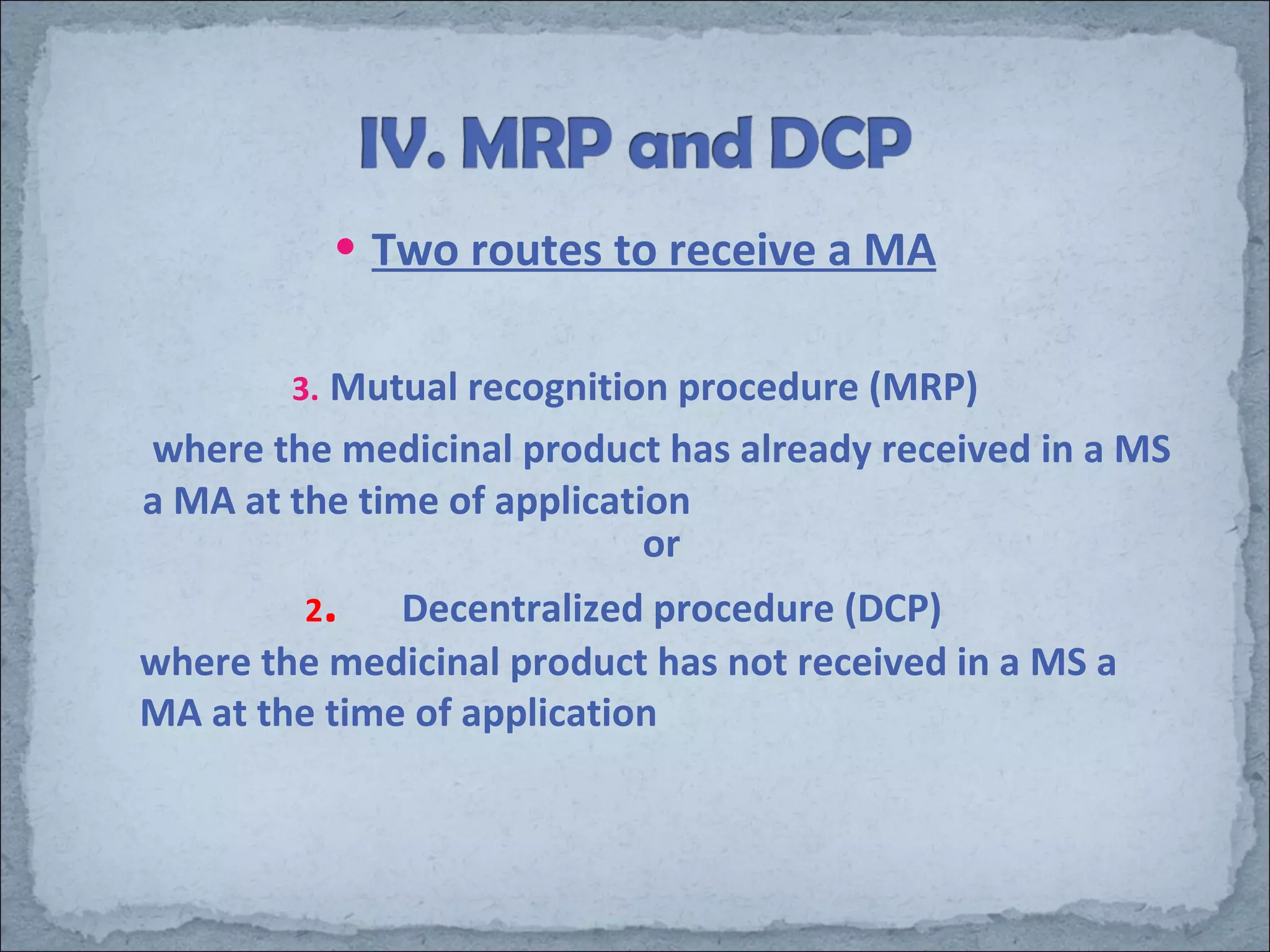 IV. MRP and DCP

• Two routes to receive a MA

3. Mutual recognition procedure (MRP)

where the medicinal product has already received in a MS a MA at the time of application

or

2. Decentralized procedure (DCP)

where the medicinal product has not received in a MS a MA at the time of application